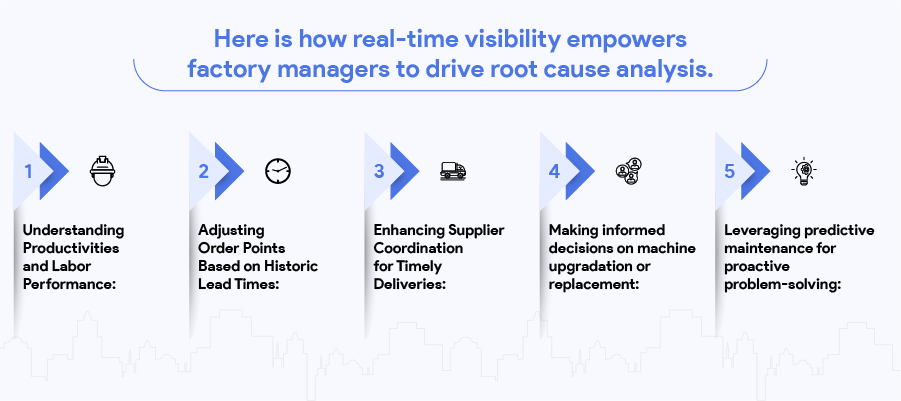 Here is how real-time visibility empowers factory managers to drive root cause analysis.

1

Understanding Productivities and Labor Performance:

2

Adjusting Order Points Based on Historic Lead Times:

3

Enhancing Supplier Coordination for Timely Deliveries:

4

Making informed decisions on machine upgradation or replacement:

5

Leveraging predictive maintenance for proactive problem-solving: